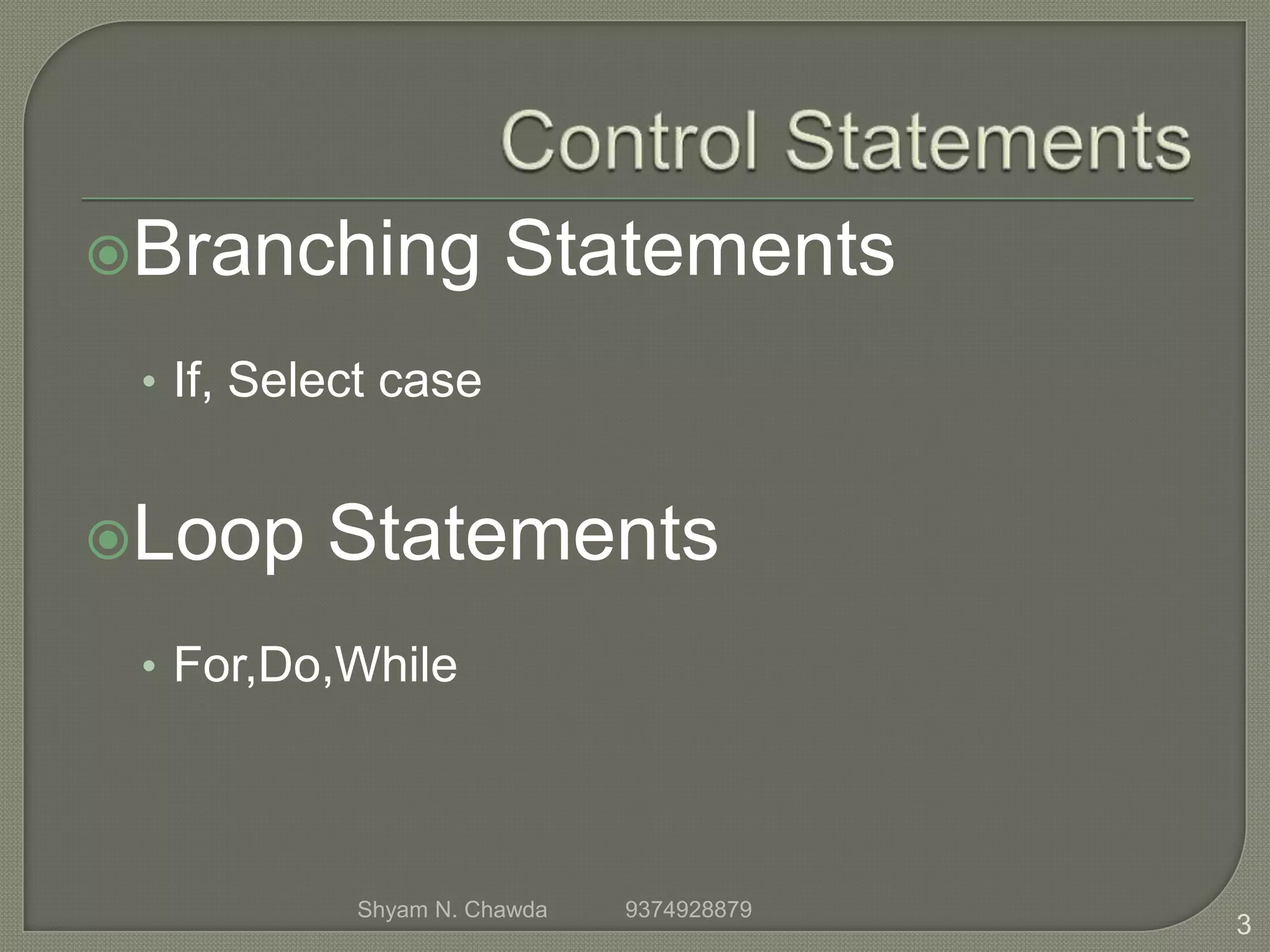 Control Statements

Branching Statements

• If, Select case

Loop Statements

• For,Do,While

Shyam N. Chawda 9374928879

3